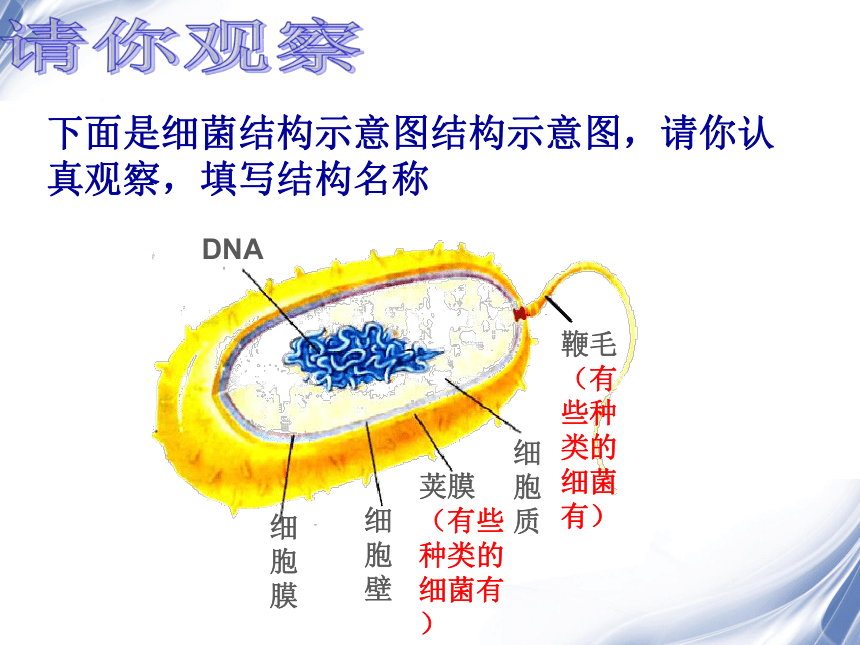 请你观察

下面是细菌结构示意图结构示意图，请你认真观察，填写结构名称

DNA

鞭毛（有些种类的细菌有）

细胞质

荚膜（有些种类的细菌有）

细胞壁

细胞膜